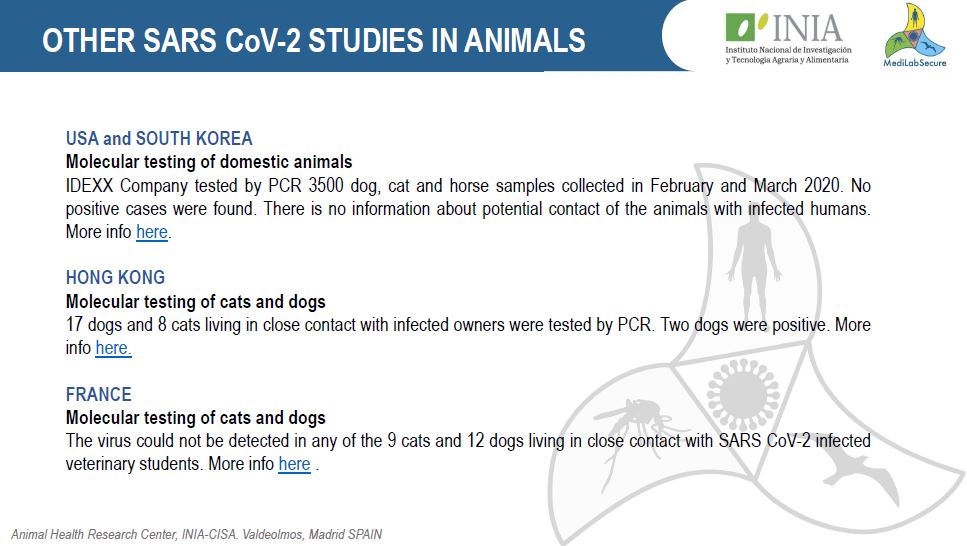 OTHER SARS CoV-2 STUDIES IN ANIMALS

INIA
Instituto Nacional de Investigación y Tecnología Agraria y Alimentaria

MediLabSecure

USA and SOUTH KOREA
Molecular testing of domestic animals
IDEXX Company tested by PCR 3500 dog, cat and horse samples collected in February and March 2020. No positive cases were found. There is no information about potential contact of the animals with infected humans. More info here.

HONG KONG
Molecular testing of cats and dogs
17 dogs and 8 cats living in close contact with infected owners were tested by PCR. Two dogs were positive. More info here.

FRANCE
Molecular testing of cats and dogs
The virus could not be detected in any of the 9 cats and 12 dogs living in close contact with SARS CoV-2 infected veterinary students. More info here .

Animal Health Research Center, INIA-CISA. Valdeolmos, Madrid SPAIN